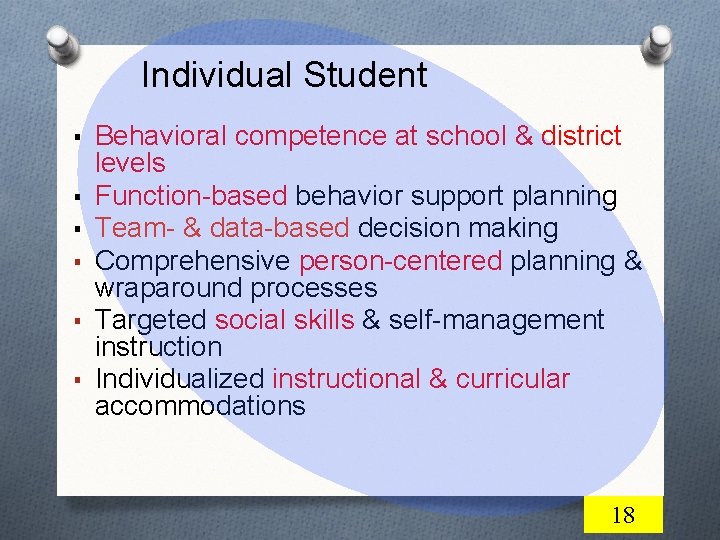 Individual Student

• Behavioral competence at school & district levels
• Function-based behavior support planning
• Team- & data-based decision making
• Comprehensive person-centered planning & wraparound processes
• Targeted social skills & self-management instruction
• Individualized instructional & curricular accommodations

18